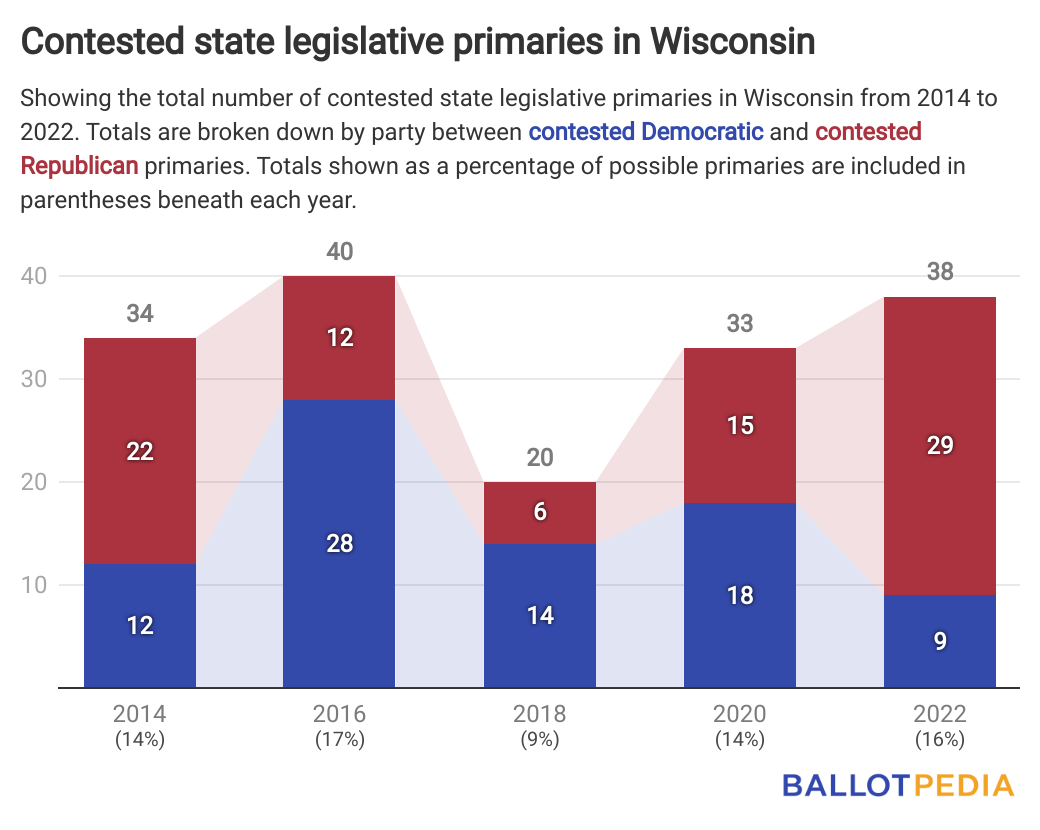 Contested state legislative primaries in Wisconsin

Showing the total number of contested state legislative primaries in Wisconsin from 2014 to 2022. Totals are broken down by party between contested Democratic and contested Republican primaries. Totals shown as a percentage of possible primaries are included in parentheses beneath each year.

40
30
20
10

34
22
12

40
12
28

20
6
14

33
15
18

38
29
9

2014
(14%)

2016
(17%)

2018
(9%)

2020
(14%)

2022
(16%)

BALLOTPEDIA